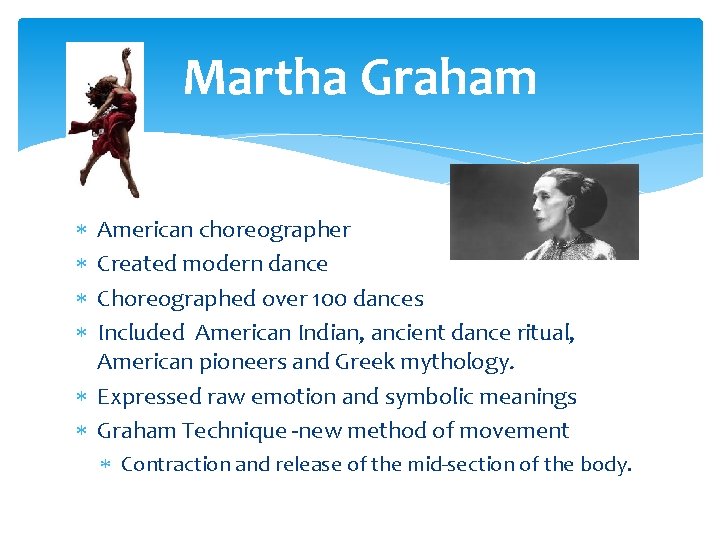 Martha Graham

* American choreographer
* Created modern dance
* Choreographed over 100 dances
* Included American Indian, ancient dance ritual, American pioneers and Greek mythology.
* Expressed raw emotion and symbolic meanings
* Graham Technique -new method of movement
  * Contraction and release of the mid-section of the body.